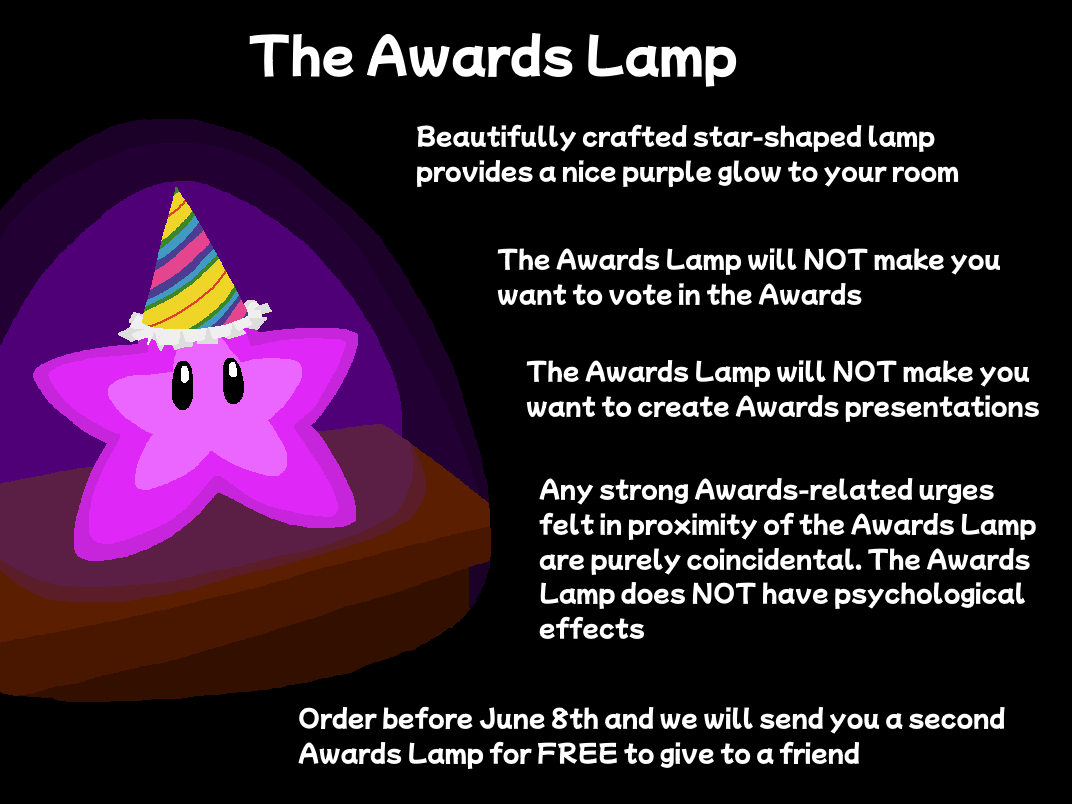 The Awards Lamp

Beautifully crafted star-shaped lamp provides a nice purple glow to your room

The Awards Lamp will NOT make you want to vote in the Awards

The Awards Lamp will NOT make you want to create Awards presentations

Any strong Awards-related urges felt in proximity of the Awards Lamp are purely coincidental. The Awards Lamp does NOT have psychological effects

Order before June 8th and we will send you a second Awards Lamp for FREE to give to a friend